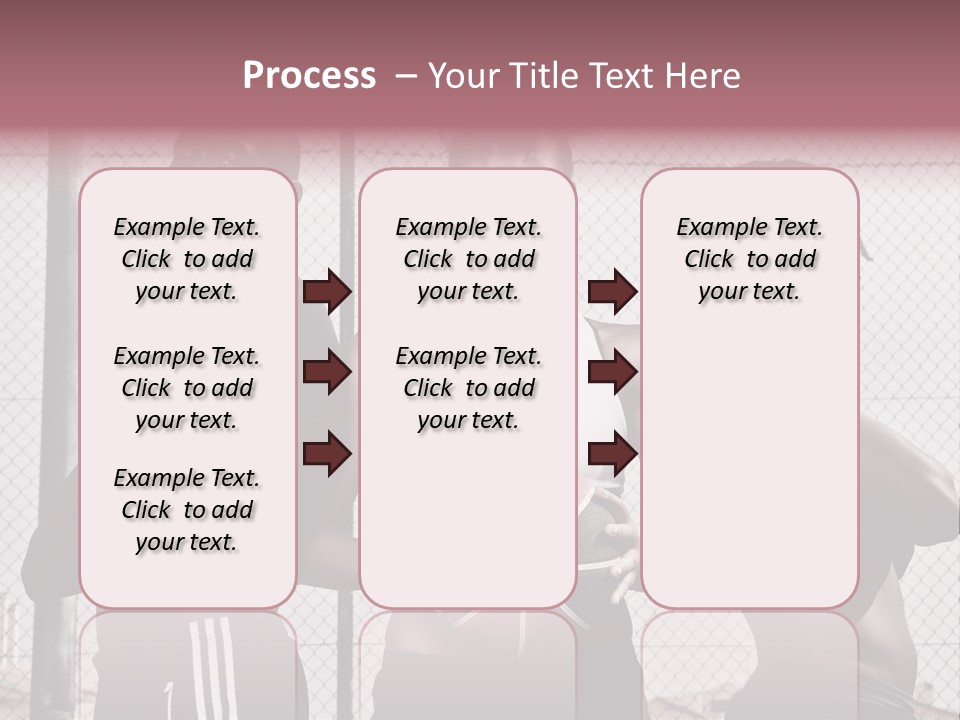 Process – Your Title Text Here

Example Text. Click to add your text.

Example Text. Click to add your text.

Example Text. Click to add your text.

Example Text. Click to add your text.

Example Text. Click to add your text.

Example Text. Click to add your text.